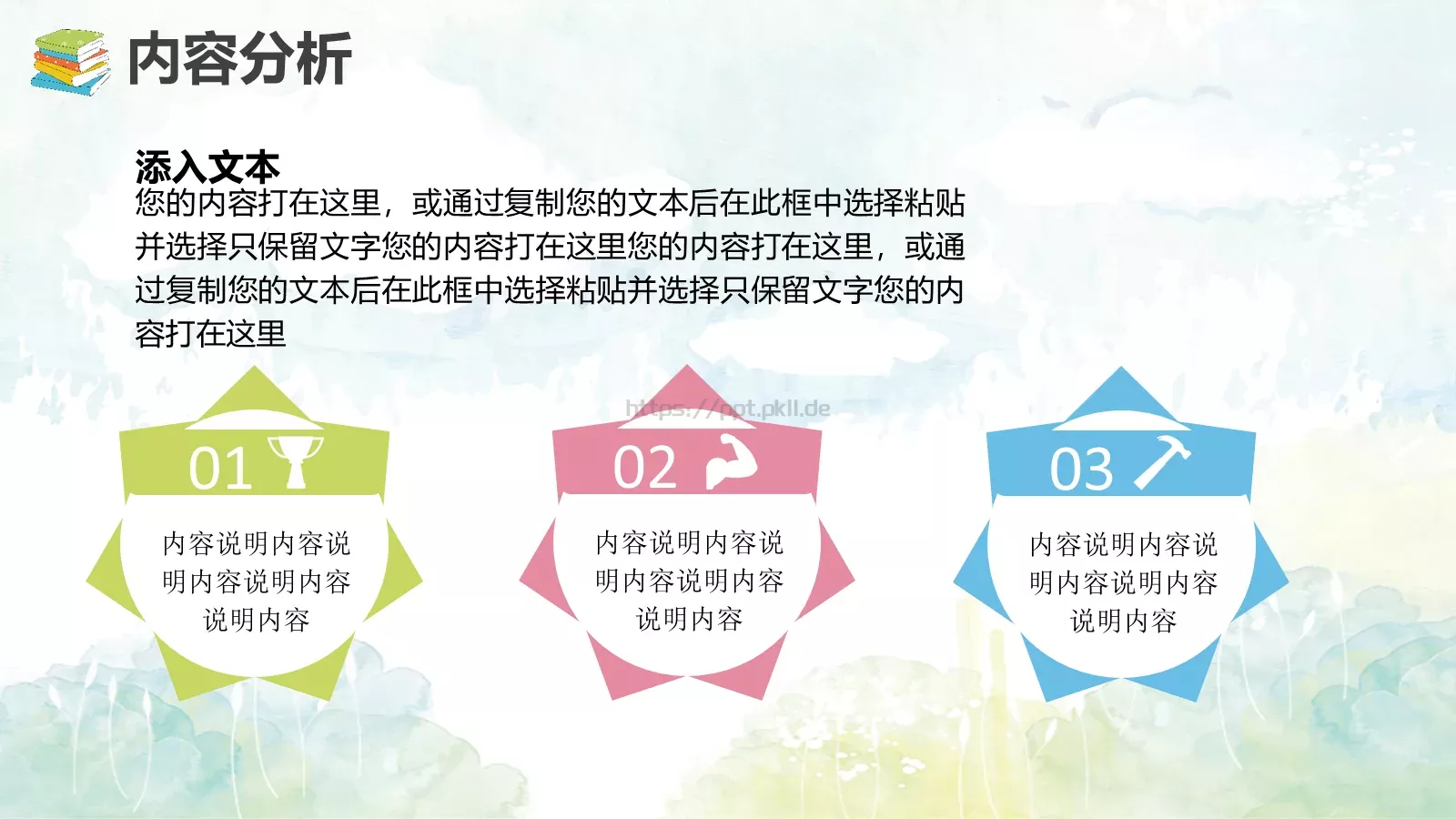 内容分析

添入文本
您的内容打在这里，或通过复制您的文本后在此框中选择粘贴并选择只保留文字您的内容打在这里您的内容打在这里，或通过复制您的文本后在此框中选择粘贴并选择只保留文字您的内容打在这里

https://ppt.pkll.de

01
内容说明内容说明内容说明内容说明内容

02
内容说明内容说明内容说明内容说明内容

03
内容说明内容说明内容说明内容说明内容